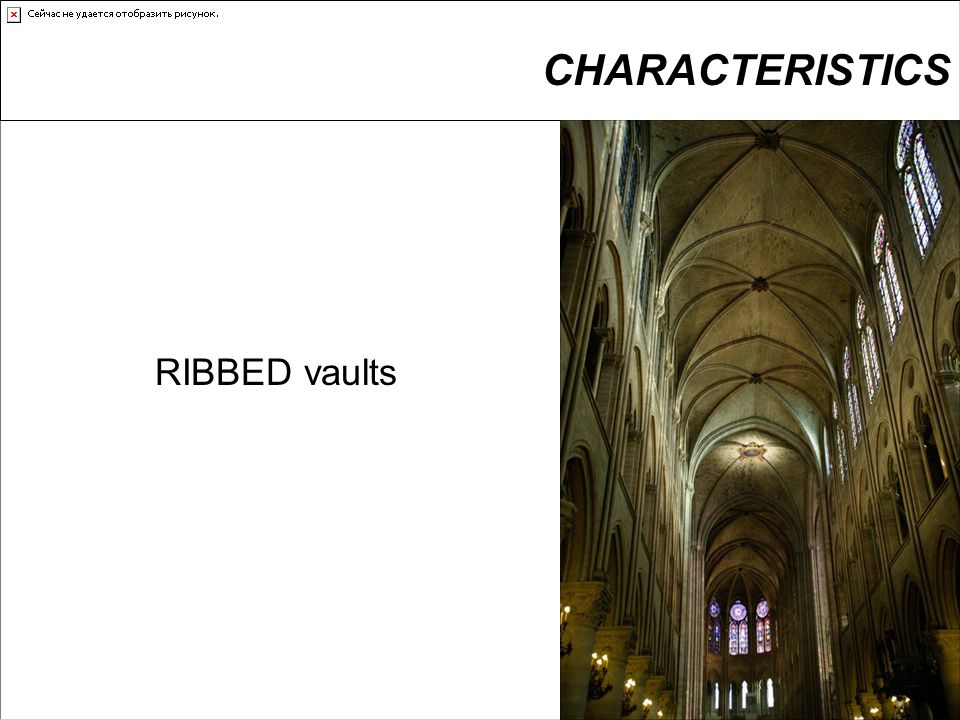 Сейчас не удается отобразить рисунок.

CHARACTERISTICS

RIBBED vaults